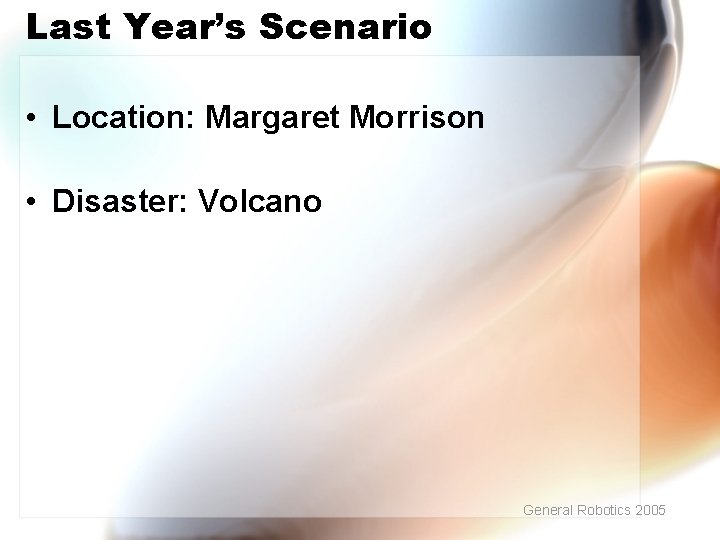 Last Year's Scenario

• Location: Margaret Morrison

• Disaster: Volcano

General Robotics 2005